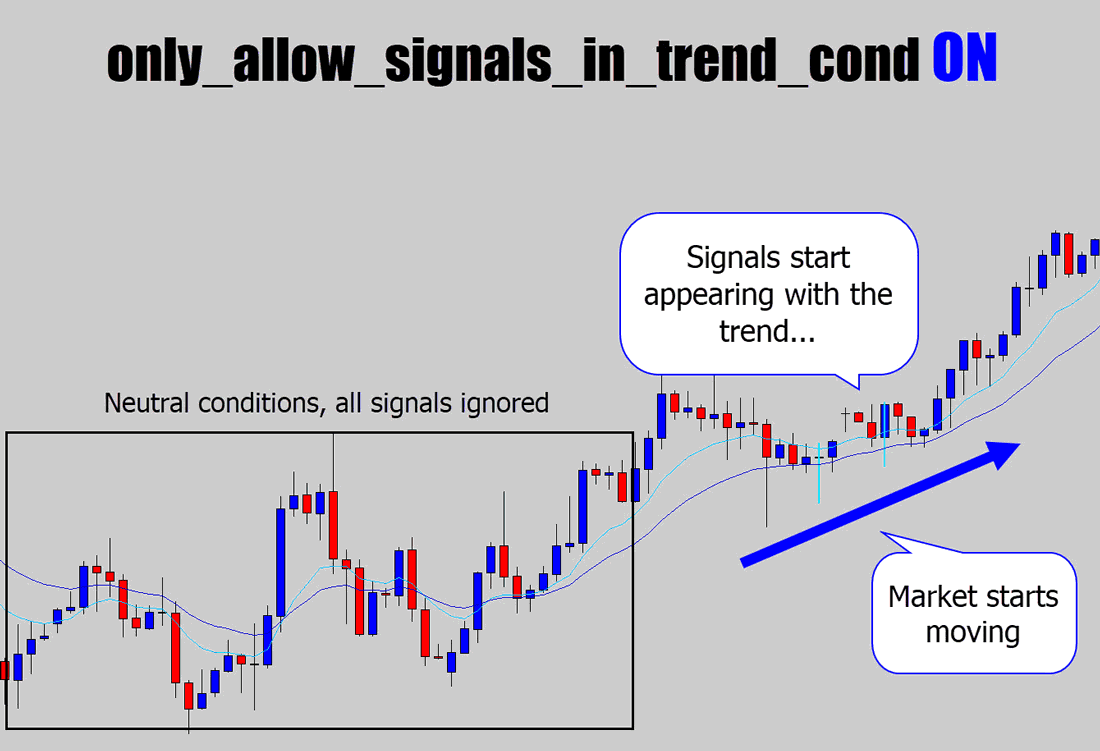 only_allow_signals_in_trend_cond ON

Signals start appearing with the trend...

Neutral conditions, all signals ignored

Market starts moving